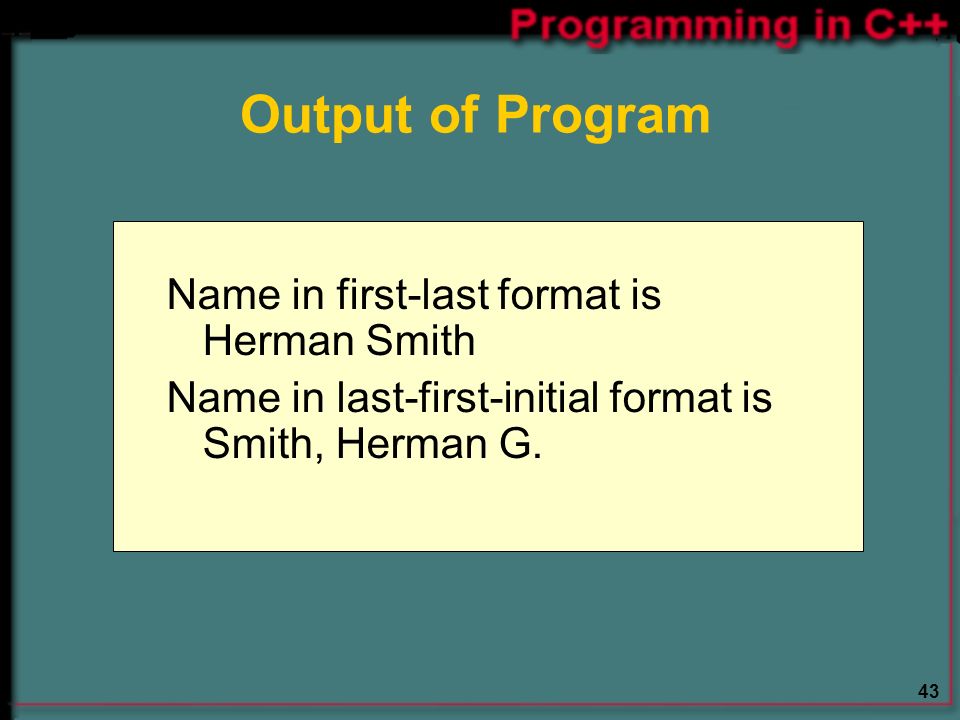 Programming in C++

Output of Program

Name in first-last format is Herman Smith

Name in last-first-initial format is Smith, Herman G.

43